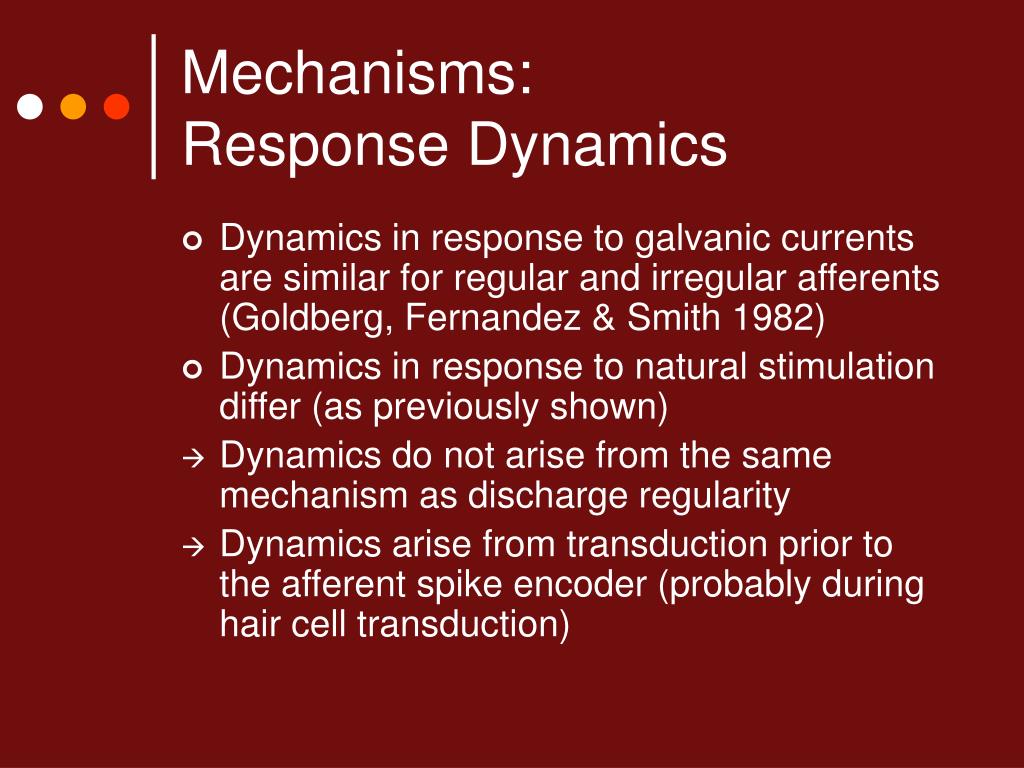 Mechanisms:
Response Dynamics

Dynamics in response to galvanic currents are similar for regular and irregular afferents (Goldberg, Fernandez & Smith 1982)

Dynamics in response to natural stimulation differ (as previously shown)

→ Dynamics do not arise from the same mechanism as discharge regularity

→ Dynamics arise from transduction prior to the afferent spike encoder (probably during hair cell transduction)